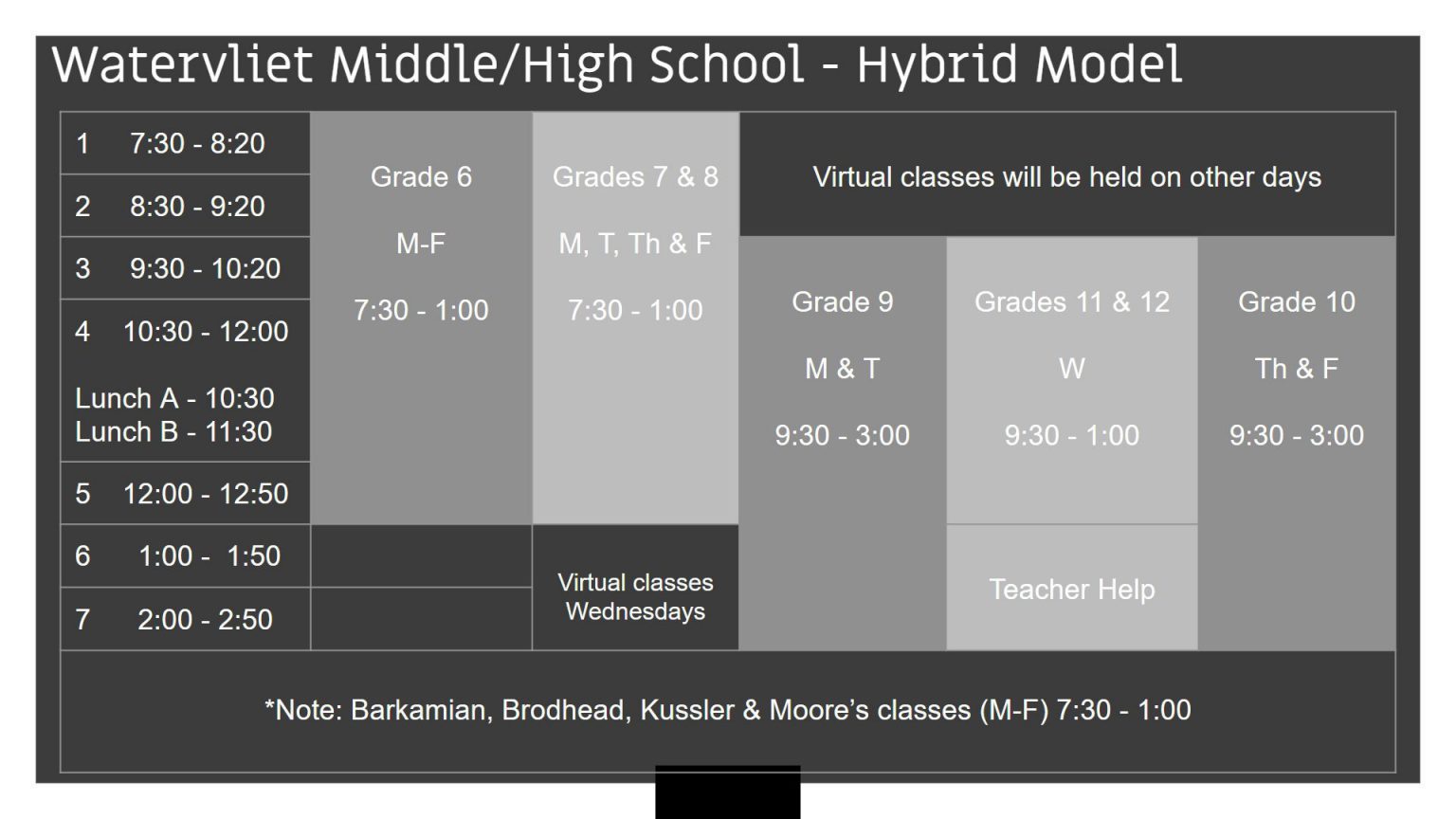 Watervliet Middle/High School - Hybrid Model

1 7:30 - 8:20

2 8:30 - 9:20

3 9:30 - 10:20

4 10:30 - 12:00

Lunch A - 10:30
Lunch B - 11:30

5 12:00 - 12:50

6 1:00 - 1:50

7 2:00 - 2:50

Grade 6

M-F

7:30 - 1:00

Grades 7 & 8

M, T, Th & F

7:30 - 1:00

Virtual classes Wednesdays

Virtual classes will be held on other days

Grade 9

M & T

9:30 - 3:00

Grades 11 & 12

W

9:30 - 1:00

Teacher Help

Grade 10

Th & F

9:30 - 3:00

*Note: Barkamian, Brodhead, Kussler & Moore's classes (M-F) 7:30 - 1:00